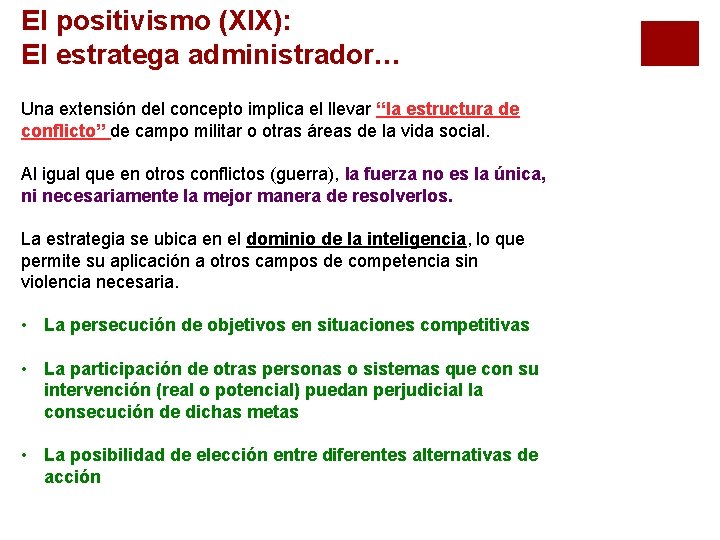 El positivismo (XIX):
El estratega administrador…

Una extensión del concepto implica el llevar “la estructura de conflicto” de campo militar o otras áreas de la vida social.

Al igual que en otros conflictos (guerra), la fuerza no es la única, ni necesariamente la mejor manera de resolverlos.

La estrategia se ubica en el dominio de la inteligencia, lo que permite su aplicación a otros campos de competencia sin violencia necesaria.

• La persecución de objetivos en situaciones competitivas

• La participación de otras personas o sistemas que con su intervención (real o potencial) puedan perjudicial la consecución de dichas metas

• La posibilidad de elección entre diferentes alternativas de acción